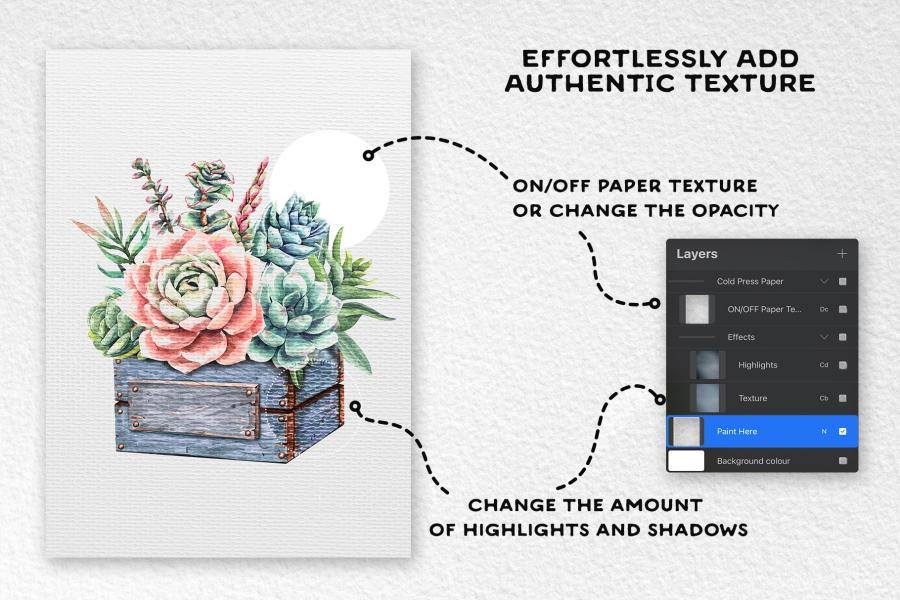 EFFORTLESSLY ADD AUTHENTIC TEXTURE

ON/OFF PAPER TEXTURE OR CHANGE THE OPACITY

Layers +

Cold Press Paper

ON/OFF Paper Te... Dc

Effects

Highlights Cd

Texture Cb

Paint Here N

Background colour

CHANGE THE AMOUNT OF HIGHLIGHTS AND SHADOWS